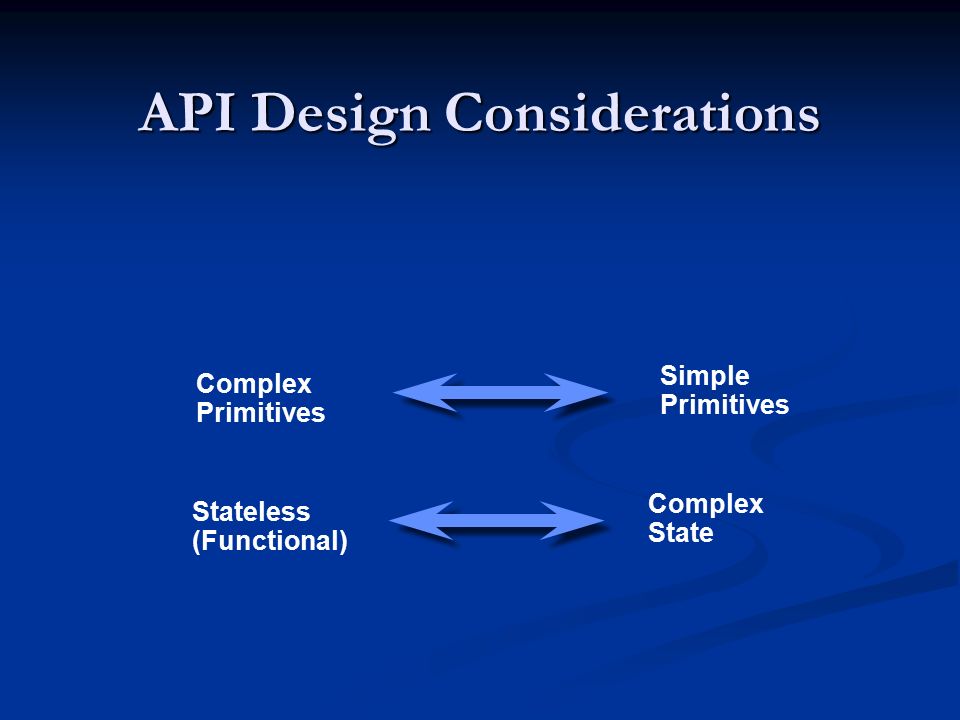 API Design Considerations

Complex Primitives

Simple Primitives

Stateless (Functional)

Complex State